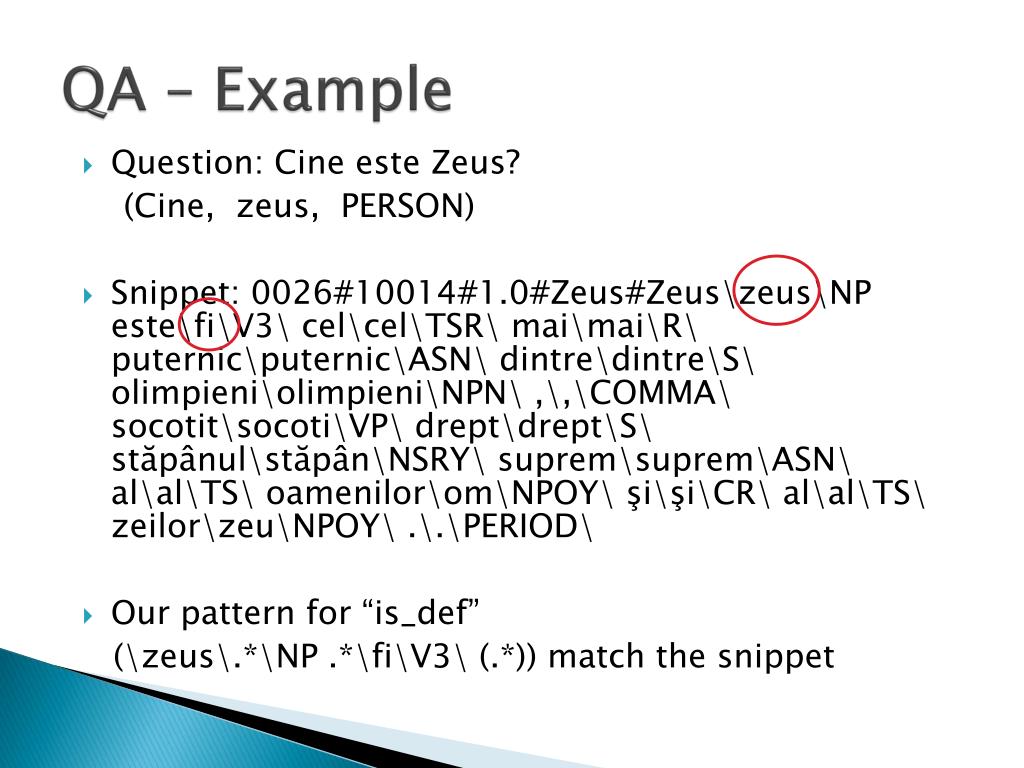 QA – Example

Question: Cine este Zeus?
(Cine, zeus, PERSON)

Snippet: 0026#10014#1.0#Zeus#Zeus\zeus\NP este\fi\V3\ cel\cel\TSR\ mai\mai\R\ puternic\puternic\ASN\ dintre\dintre\S\ olimpieni\olimpieni\NPN\ ,\,\COMMA\ socotit\socoti\VP\ drept\drept\S\ stăpânul\stăpân\NSRY\ suprem\suprem\ASN\ al\al\TS\ oamenilor\om\NPOY\ şi\şi\CR\ al\al\TS\ zeilor\zeu\NPOY\ .\.\PERIOD\

Our pattern for “is_def”
(\zeus\.*\NP .*\fi\V3\ (.*)) match the snippet